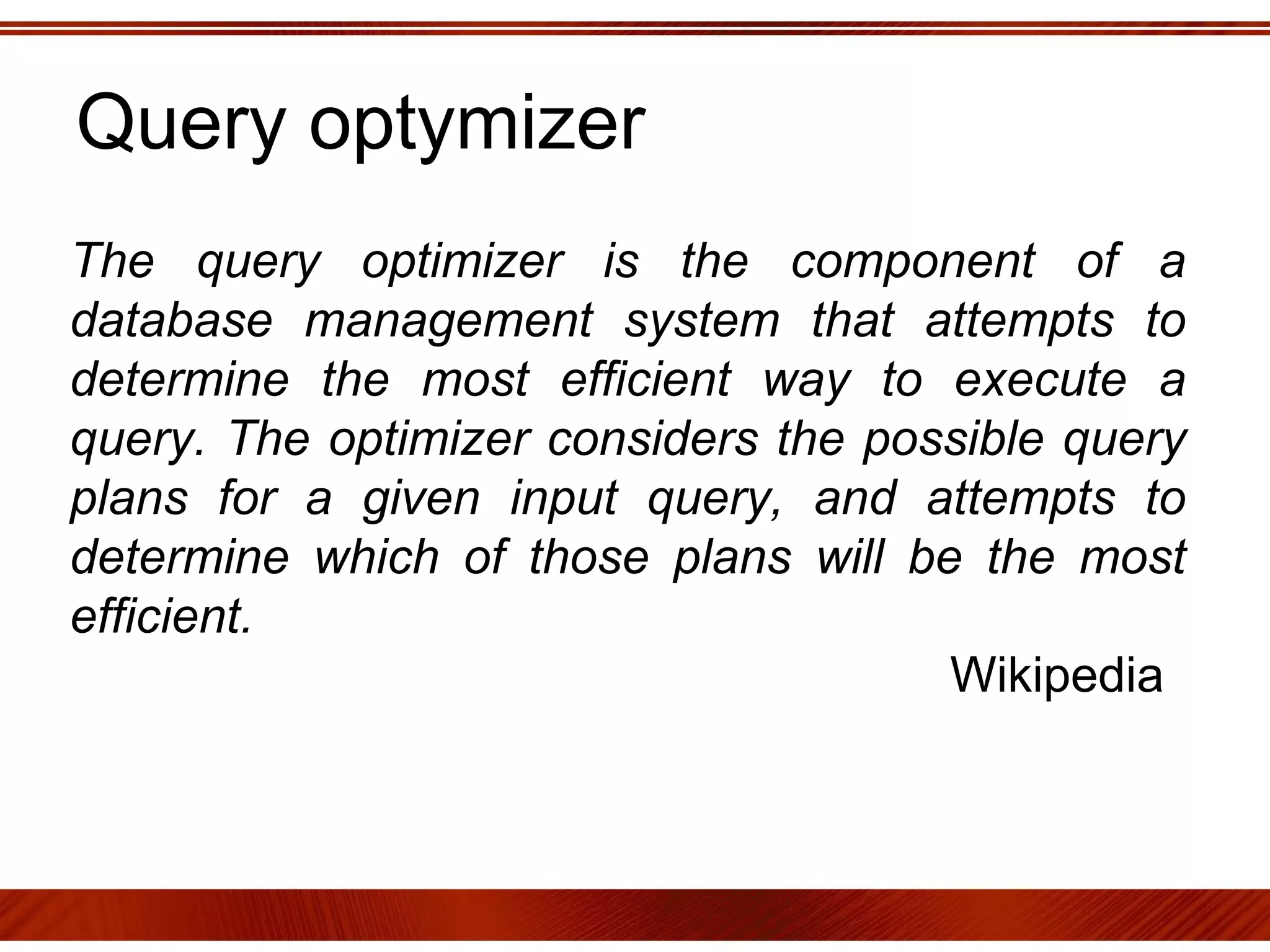 Query optymizer

The query optimizer is the component of a database management system that attempts to determine the most efficient way to execute a query. The optimizer considers the possible query plans for a given input query, and attempts to determine which of those plans will be the most efficient.

Wikipedia